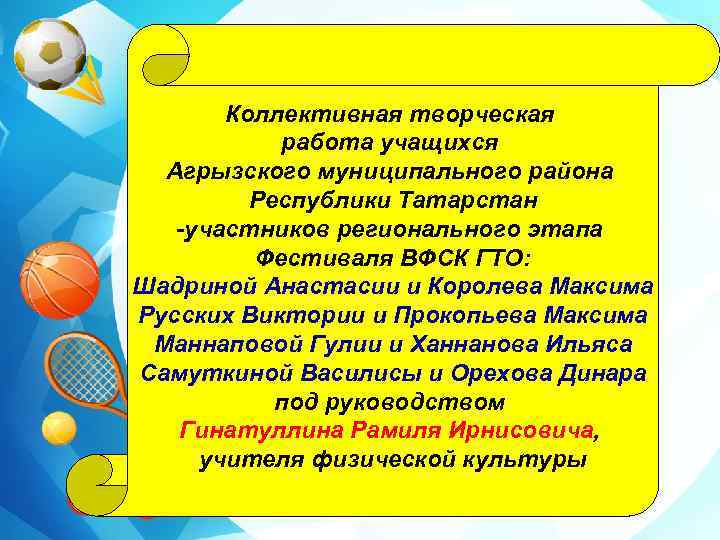 Коллективная творческая работа учащихся Агрызского муниципального района Республики Татарстан -участников регионального этапа Фестиваля ВФСК ГТО:
Шадриной Анастасии и Королева Максима
Русских Виктории и Прокопьева Максима
Маннаповой Гулии и Ханнанова Ильяса
Самуткиной Василисы и Орехова Динара
под руководством
Гинатуллина Рамиля Ирнисовича,
учителя физической культуры